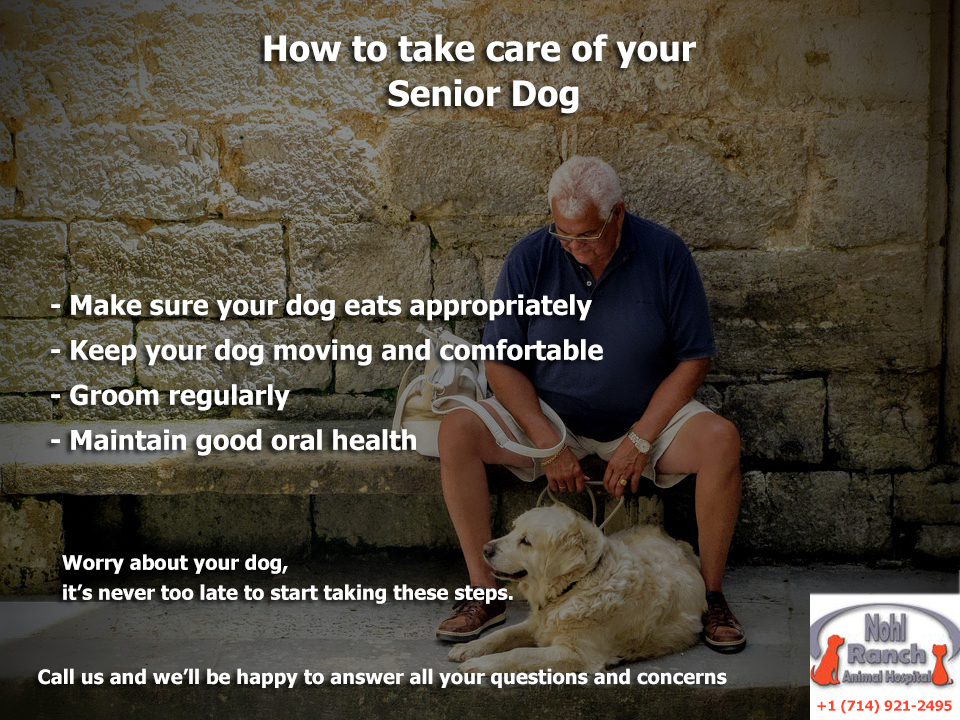 How to take care of your Senior Dog

- Make sure your dog eats appropriately
- Keep your dog moving and comfortable
- Groom regularly
- Maintain good oral health

Worry about your dog,
it's never too late to start taking these steps.

Call us and we'll be happy to answer all your questions and concerns

Nohl Ranch Animal Hospital
+1 (714) 921-2495